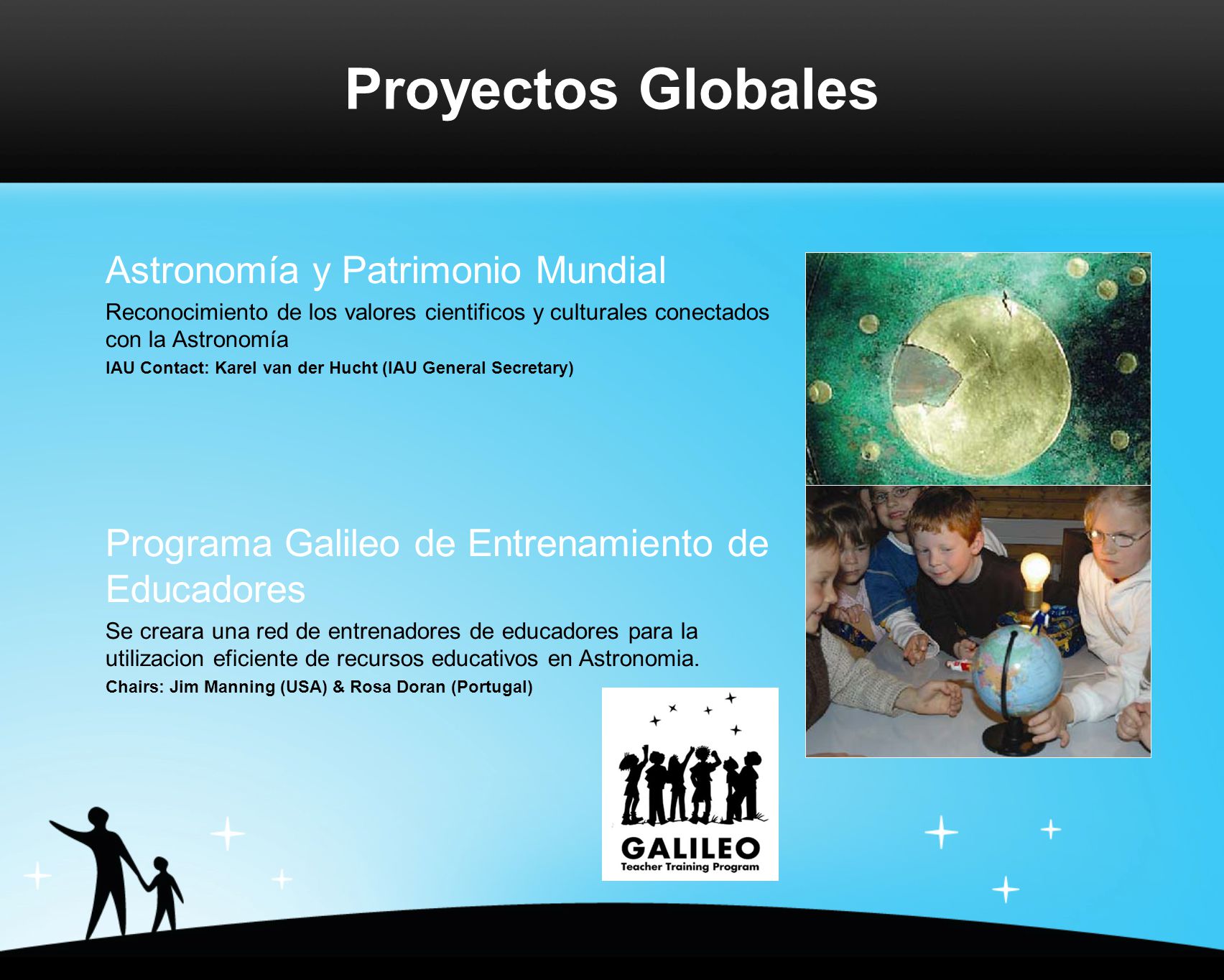 Proyectos Globales

Astronomía y Patrimonio Mundial

Reconocimiento de los valores cientificos y culturales conectados con la Astronomía

IAU Contact: Karel van der Hucht (IAU General Secretary)

Programa Galileo de Entrenamiento de Educadores

Se creara una red de entrenadores de educadores para la utilizacion eficiente de recursos educativos en Astronomia.

Chairs: Jim Manning (USA) & Rosa Doran (Portugal)

GALILEO
Teacher Training Program